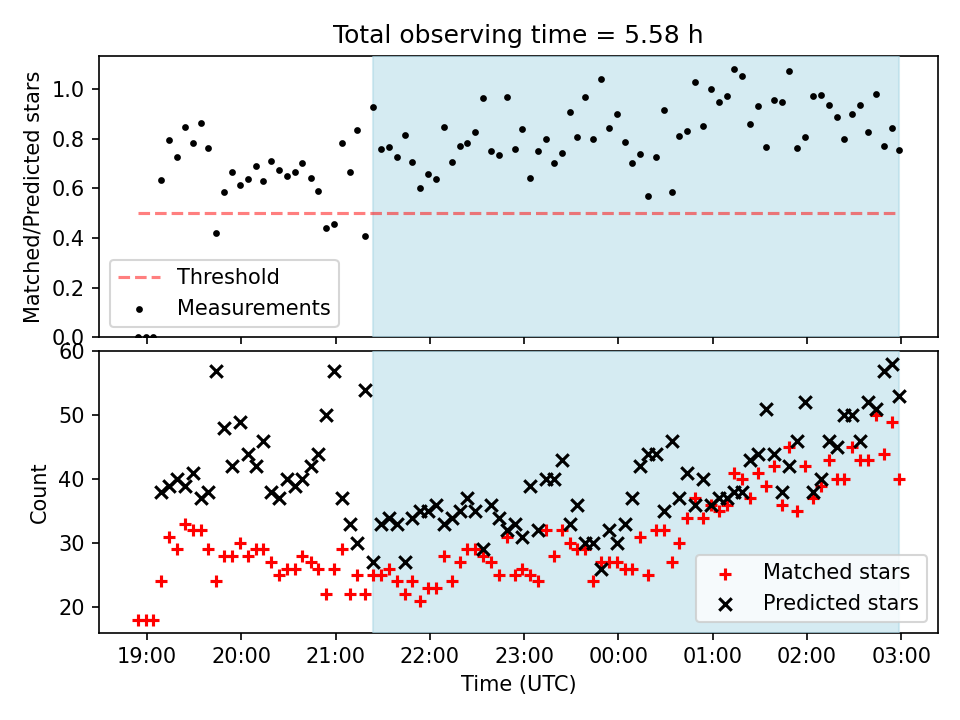 Total observing time = 5.58 h

Matched/Predicted stars

1.0
0.8
0.6
0.4
0.2
0.0

Threshold
Measurements

Count

60
50
40
30
20

Matched stars
Predicted stars

19:00
20:00
21:00
22:00
23:00
00:00
01:00
02:00
03:00

Time (UTC)